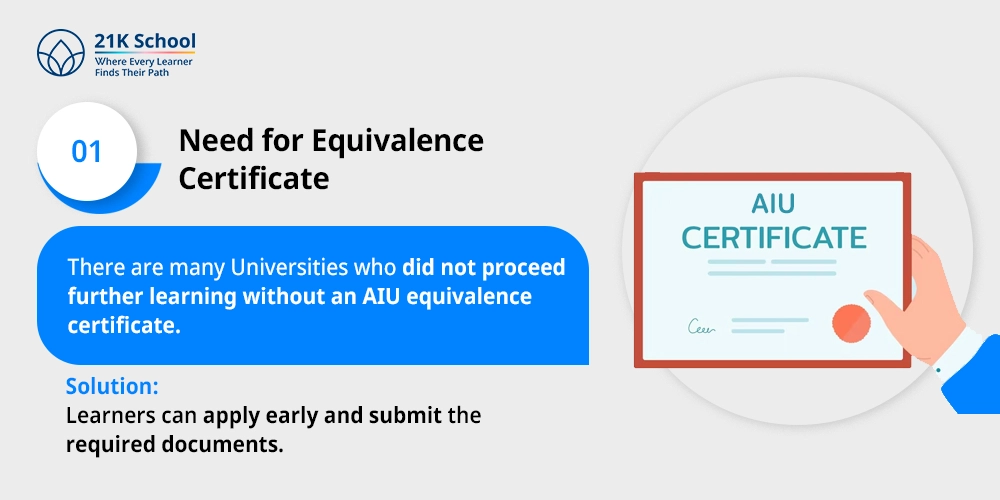 21K School
Where Every Learner
Finds Their Path

01

Need for Equivalence Certificate

There are many Universities who did not proceed further learning without an AIU equivalence certificate.

Solution:
Learners can apply early and submit the required documents.

AIU
CERTIFICATE